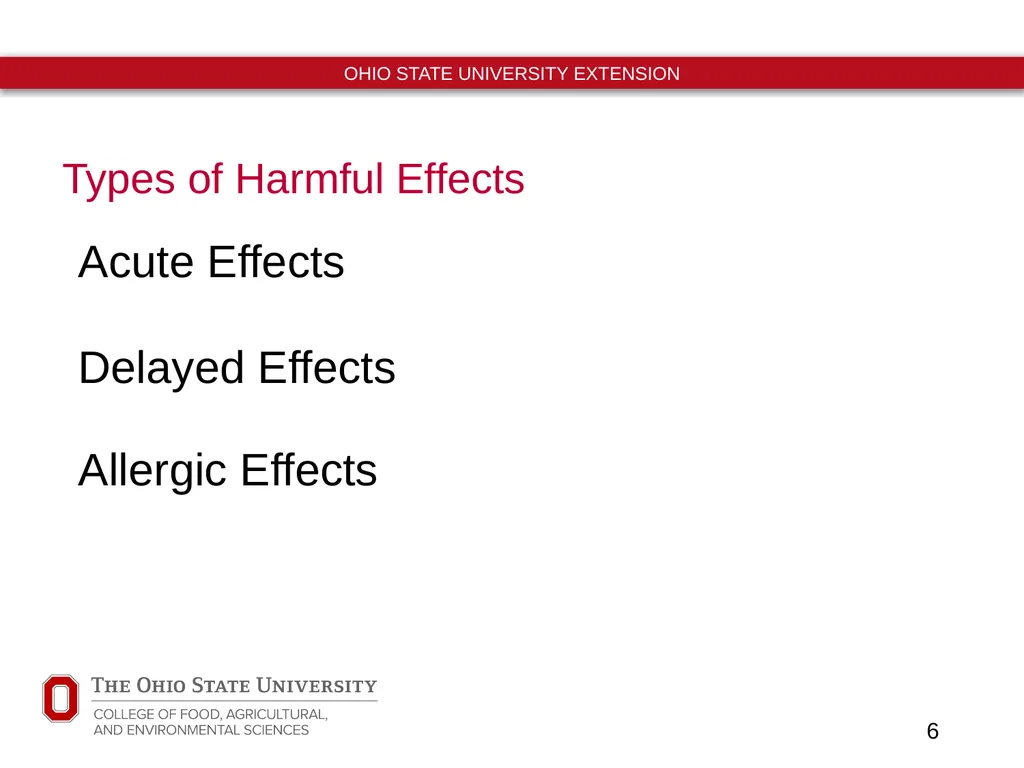 OHIO STATE UNIVERSITY EXTENSION

Types of Harmful Effects

Acute Effects

Delayed Effects

Allergic Effects

THE OHIO STATE UNIVERSITY
COLLEGE OF FOOD, AGRICULTURAL,
AND ENVIRONMENTAL SCIENCES

6